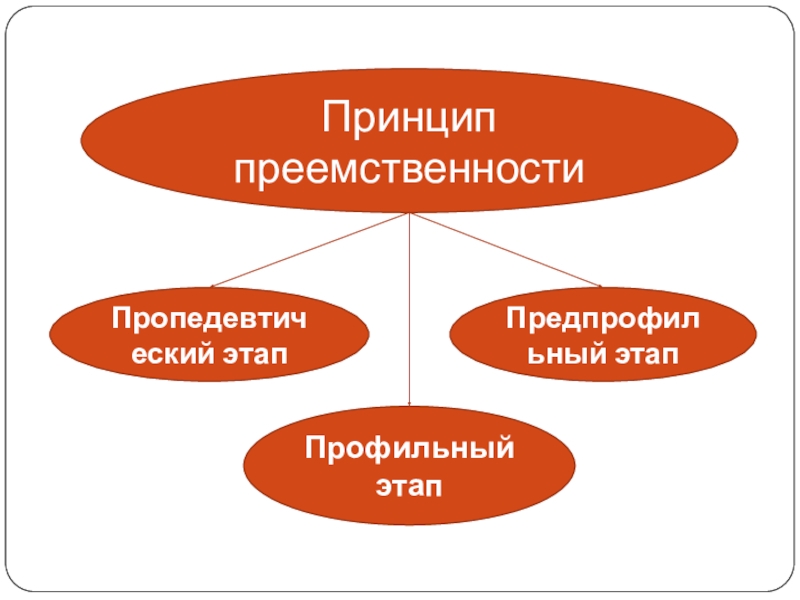 Принцип преемственности

Пропедевтический этап

Предпрофильный этап

Профильный этап